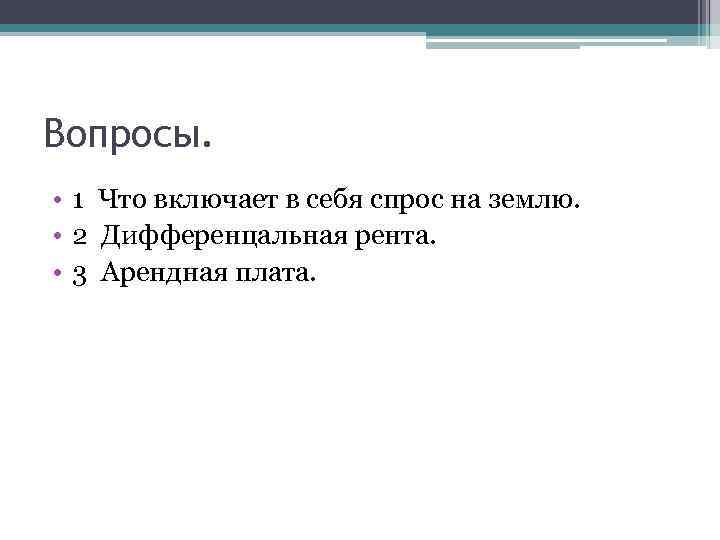 Вопросы.

• 1 Что включает в себя спрос на землю.
• 2 Дифференцальная рента.
• 3 Арендная плата.